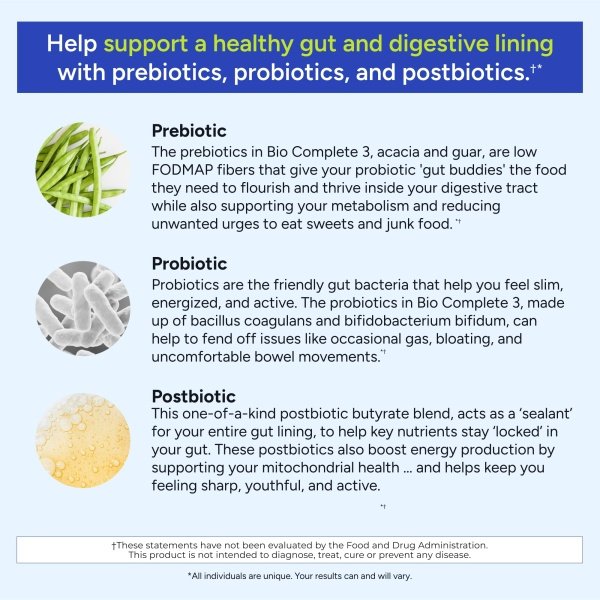 Help support a healthy gut and digestive lining with prebiotics, probiotics, and postbiotics.†*

Prebiotic
The prebiotics in Bio Complete 3, acacia and guar, are low FODMAP fibers that give your probiotic 'gut buddies' the food they need to flourish and thrive inside your digestive tract while also supporting your metabolism and reducing unwanted urges to eat sweets and junk food. *†

Probiotic
Probiotics are the friendly gut bacteria that help you feel slim, energized, and active. The probiotics in Bio Complete 3, made up of bacillus coagulans and bifidobacterium bifidum, can help to fend off issues like occasional gas, bloating, and uncomfortable bowel movements.*†

Postbiotic
This one-of-a-kind postbiotic butyrate blend, acts as a 'sealant' for your entire gut lining, to help key nutrients stay 'locked' in your gut. These postbiotics also boost energy production by supporting your mitochondrial health ... and helps keep you feeling sharp, youthful, and active.

*†

†These statements have not been evaluated by the Food and Drug Administration. This product is not intended to diagnose, treat, cure or prevent any disease.

*All individuals are unique. Your results can and will vary.